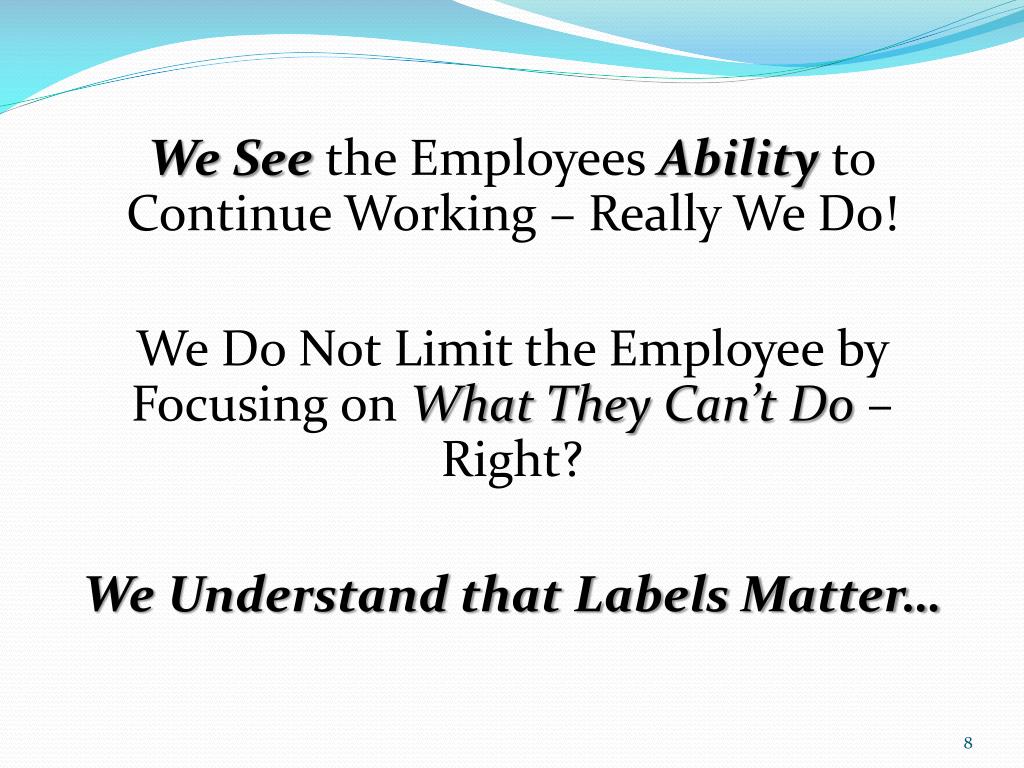 We See the Employees Ability to Continue Working – Really We Do!

We Do Not Limit the Employee by Focusing on What They Can't Do – Right?

We Understand that Labels Matter…

8